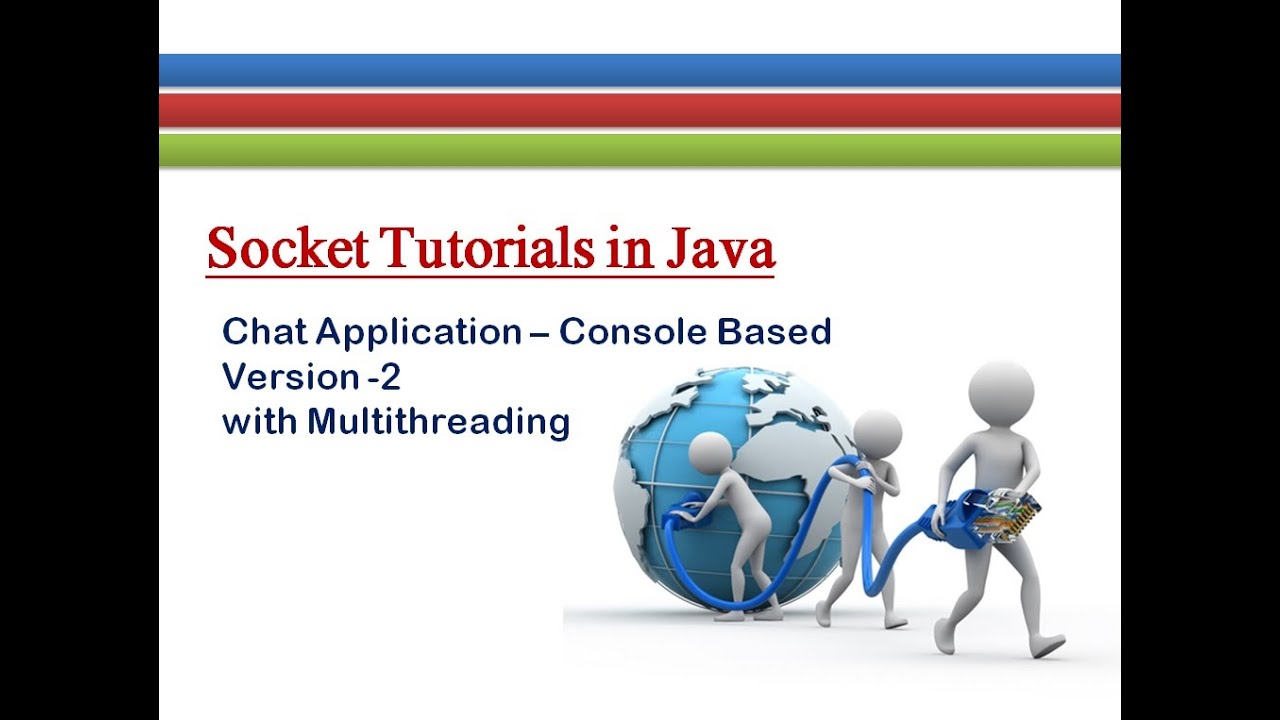 Socket Tutorials in Java

Chat Application – Console Based
Version -2
with Multithreading